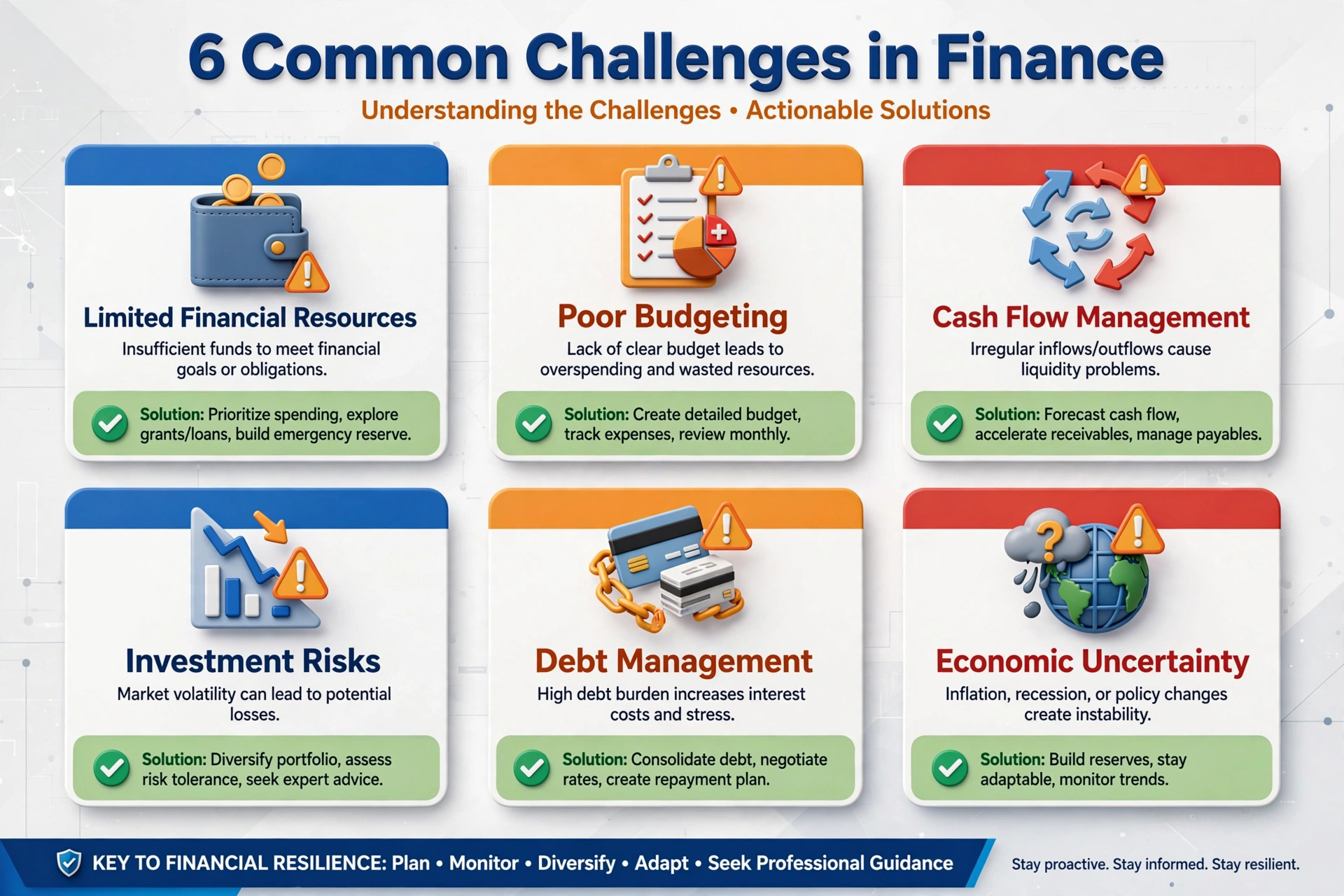 6 Common Challenges in Finance

Understanding the Challenges • Actionable Solutions

Limited Financial Resources

Insufficient funds to meet financial goals or obligations.

Solution: Prioritize spending, explore grants/loans, build emergency reserve.

Poor Budgeting

Lack of clear budget leads to overspending and wasted resources.

Solution: Create detailed budget, track expenses, review monthly.

Cash Flow Management

Irregular inflows/outflows cause liquidity problems.

Solution: Forecast cash flow, accelerate receivables, manage payables.

Investment Risks

Market volatility can lead to potential losses.

Solution: Diversify portfolio, assess risk tolerance, seek expert advice.

Debt Management

High debt burden increases interest costs and stress.

Solution: Consolidate debt, negotiate rates, create repayment plan.

Economic Uncertainty

Inflation, recession, or policy changes create instability.

Solution: Build reserves, stay adaptable, monitor trends.

KEY TO FINANCIAL RESILIENCE: Plan • Monitor • Diversify • Adapt • Seek Professional Guidance

Stay proactive. Stay informed. Stay resilient.